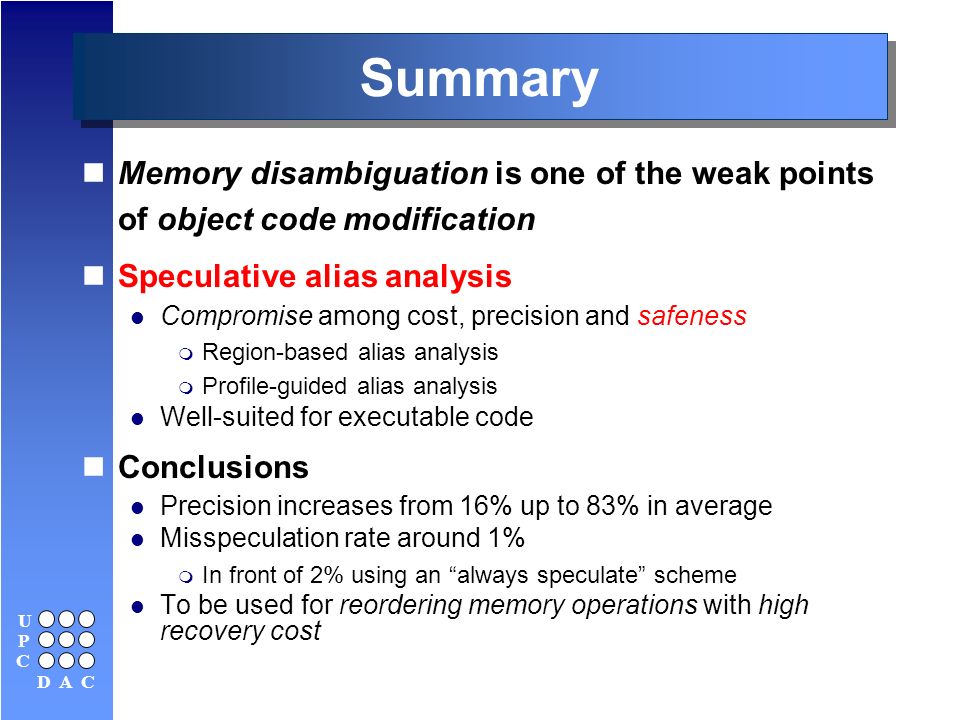 Summary

Memory disambiguation is one of the weak points of object code modification

Speculative alias analysis

Compromise among cost, precision and safeness

Region-based alias analysis

Profile-guided alias analysis

Well-suited for executable code

Conclusions

Precision increases from 16% up to 83% in average

Misspeculation rate around 1%

In front of 2% using an “always speculate” scheme

To be used for reordering memory operations with high recovery cost

U
P
C
D A C